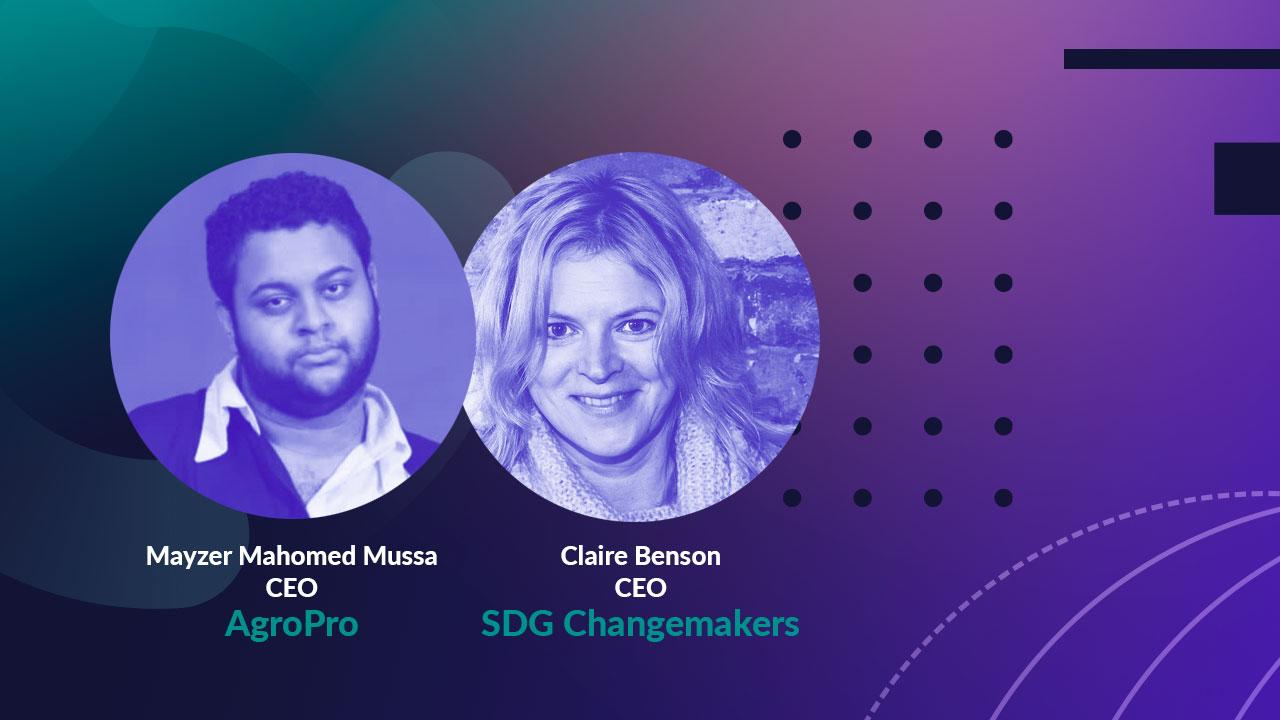 Mayzer Mahomed Mussa
CEO
AgroPro

Claire Benson
CEO
SDG Changemakers